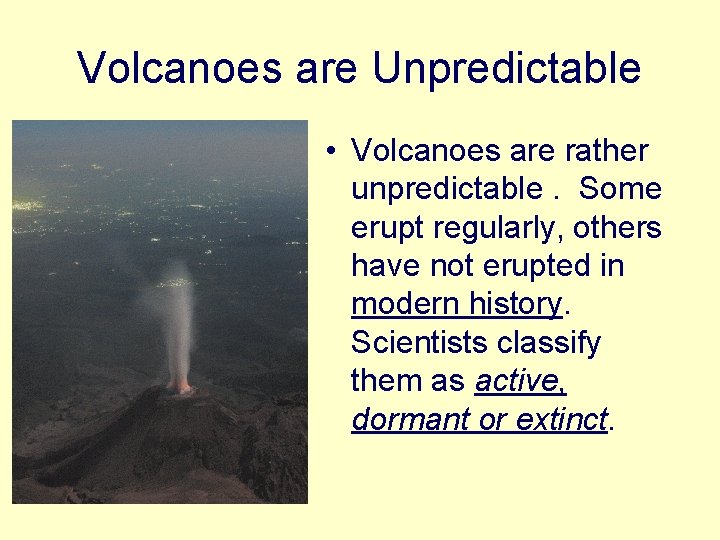 Volcanoes are Unpredictable

• Volcanoes are rather unpredictable . Some erupt regularly, others have not erupted in modern history. Scientists classify them as active, dormant or extinct.